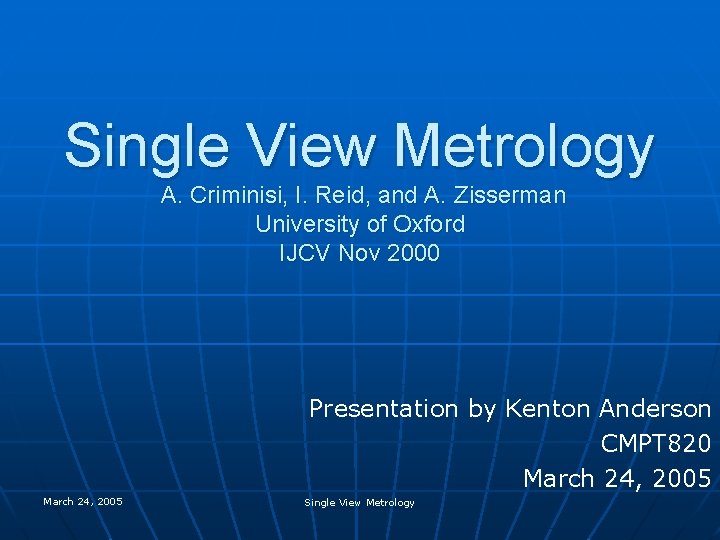 Single View Metrology
A. Criminisi, I. Reid, and A. Zisserman
University of Oxford
IJCV Nov 2000

Presentation by Kenton Anderson
CMPT820
March 24, 2005

March 24, 2005

Single View Metrology